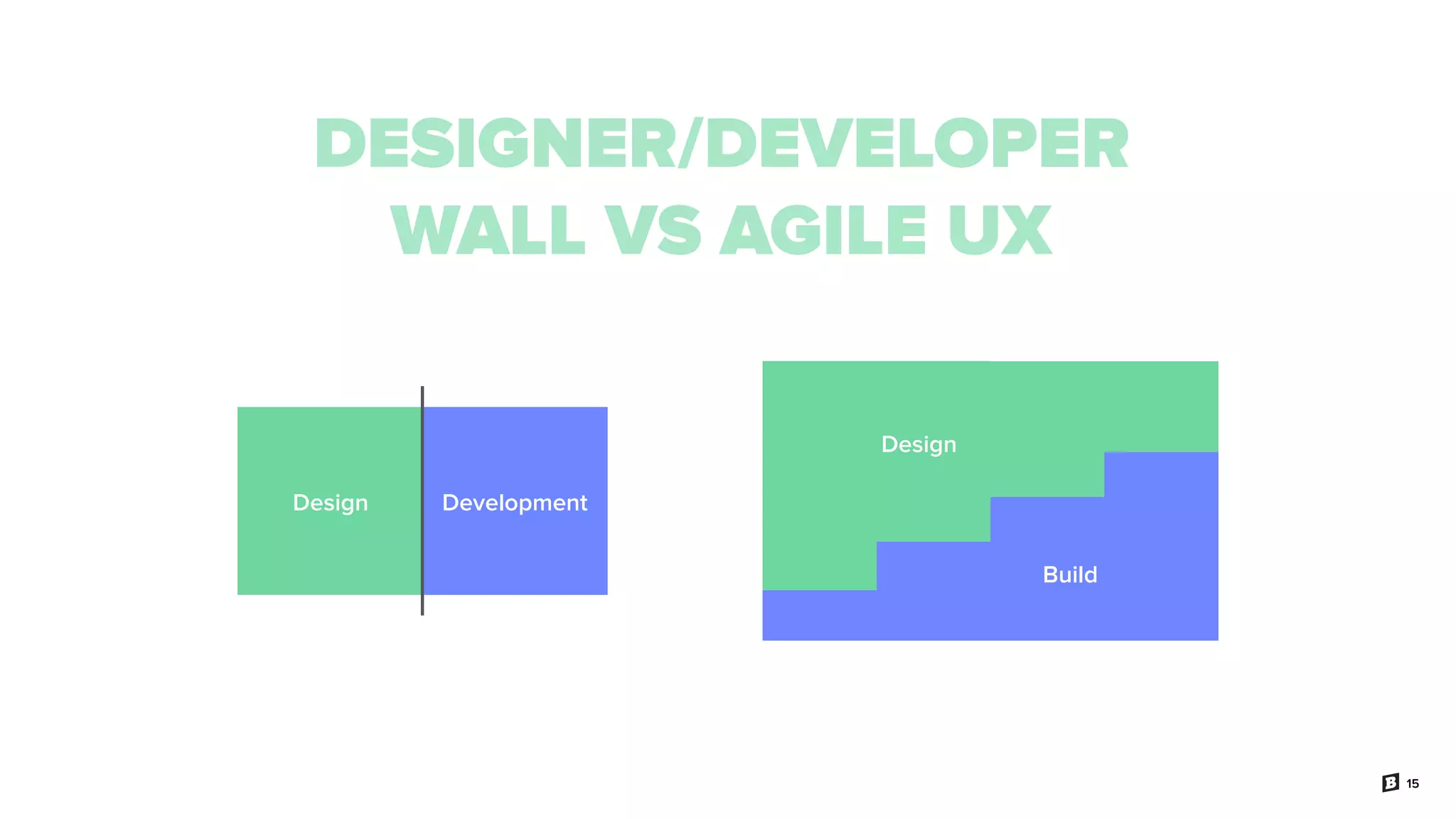 DESIGNER/DEVELOPER WALL VS AGILE UX

Design

Development

Design

Build

B 15